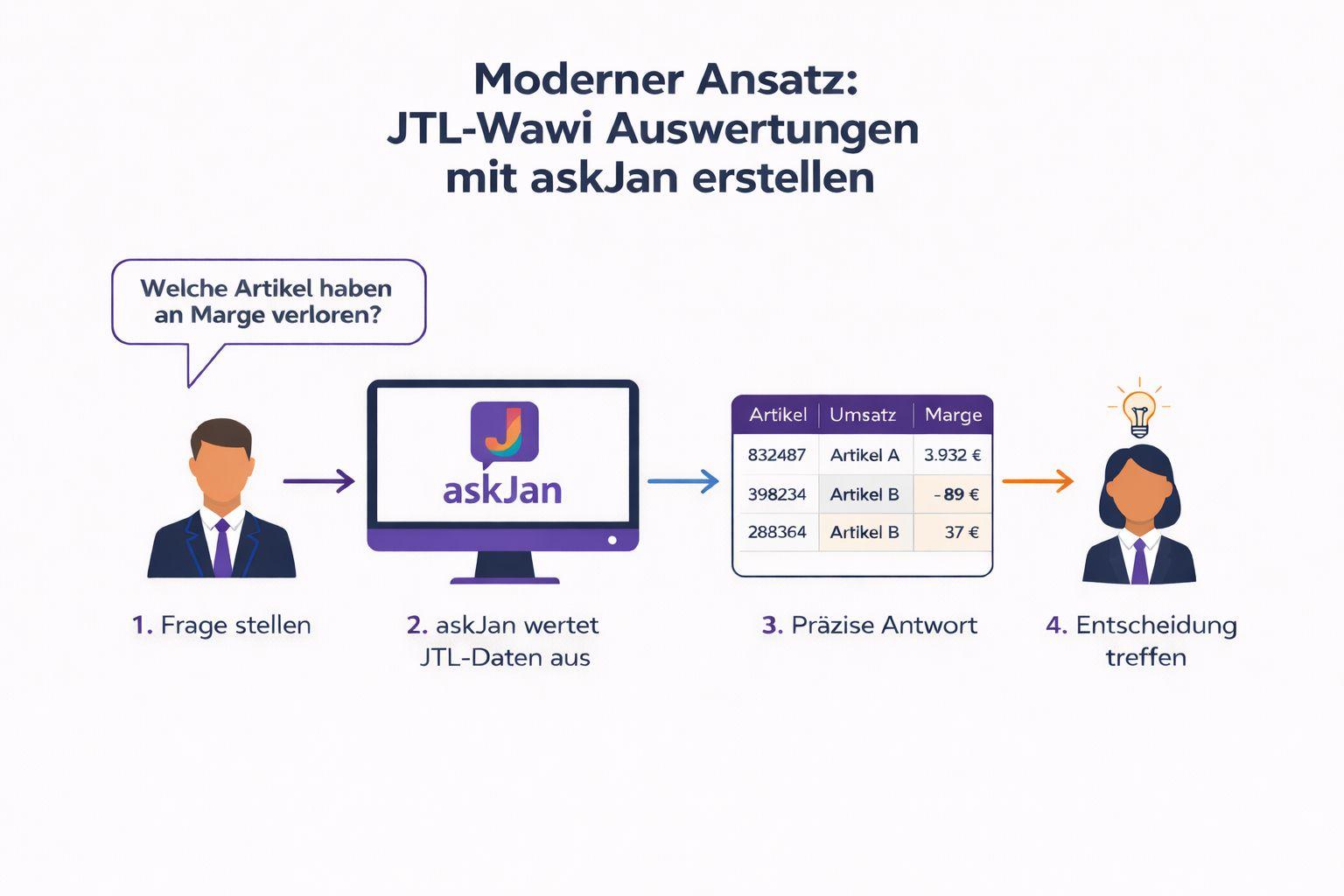 Moderner Ansatz:
JTL-Wawi Auswertungen
mit askJan erstellen

Welche Artikel haben an Marge verloren?

J
askJan

| Artikel | Umsatz | Marge |
|---|---|---|
| 832487 | Artikel A | 3.932 € |
| 398234 | Artikel B | - 89 € |
| 288364 | Artikel B | 37 € |

1. Frage stellen

2. askJan wertet JTL-Daten aus

3. Präzise Antwort

4. Entscheidung treffen